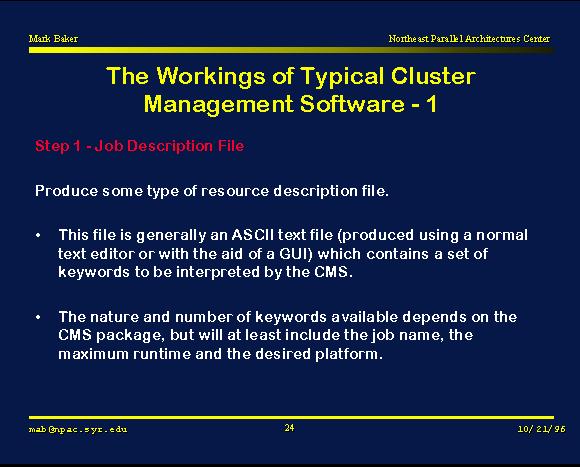 Mark Baker

Northeast Parallel Architectures Center

The Workings of Typical Cluster Management Software - 1

Step 1 - Job Description File

Produce some type of resource description file.

• This file is generally an ASCII text file (produced using a normal text editor or with the aid of a GUI) which contains a set of keywords to be interpreted by the CMS.

• The nature and number of keywords available depends on the CMS package, but will at least include the job name, the maximum runtime and the desired platform.

mab@npac.syr.edu

24

10/21/96